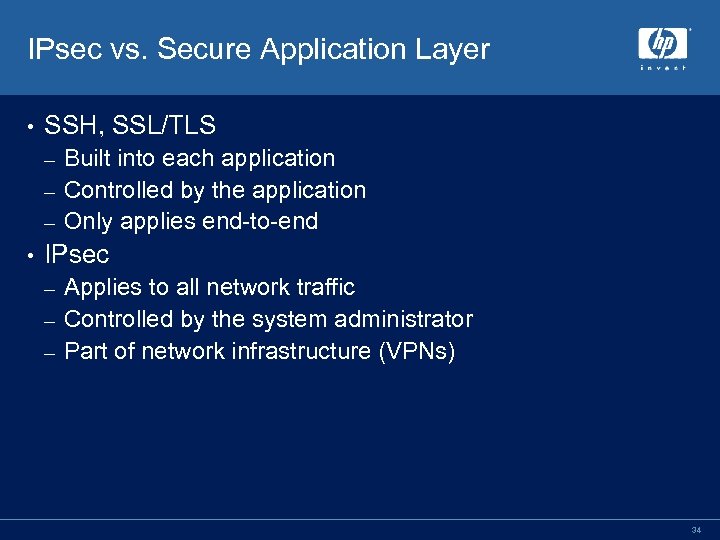 IPsec vs. Secure Application Layer

hp
invent

• SSH, SSL/TLS
– Built into each application
– Controlled by the application
– Only applies end-to-end

• IPsec
– Applies to all network traffic
– Controlled by the system administrator
– Part of network infrastructure (VPNs)

34